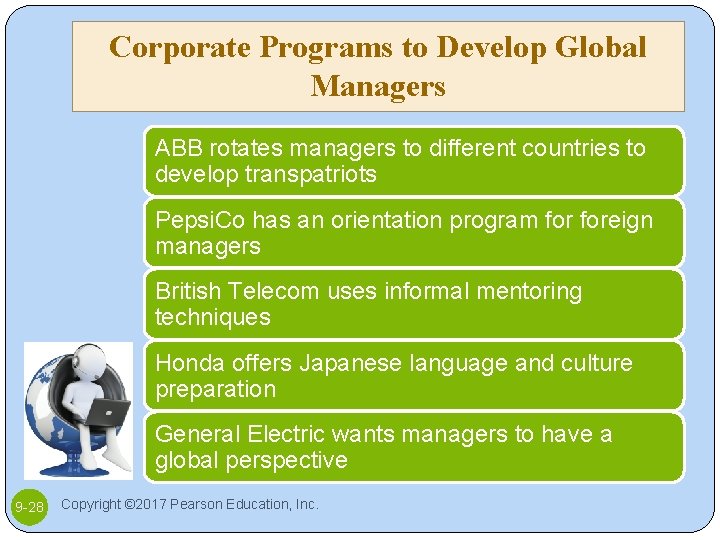 Corporate Programs to Develop Global Managers

ABB rotates managers to different countries to develop transpatriots

PepsiCo has an orientation program for foreign managers

British Telecom uses informal mentoring techniques

Honda offers Japanese language and culture preparation

General Electric wants managers to have a global perspective

9-28

Copyright ©2017 Pearson Education, Inc.